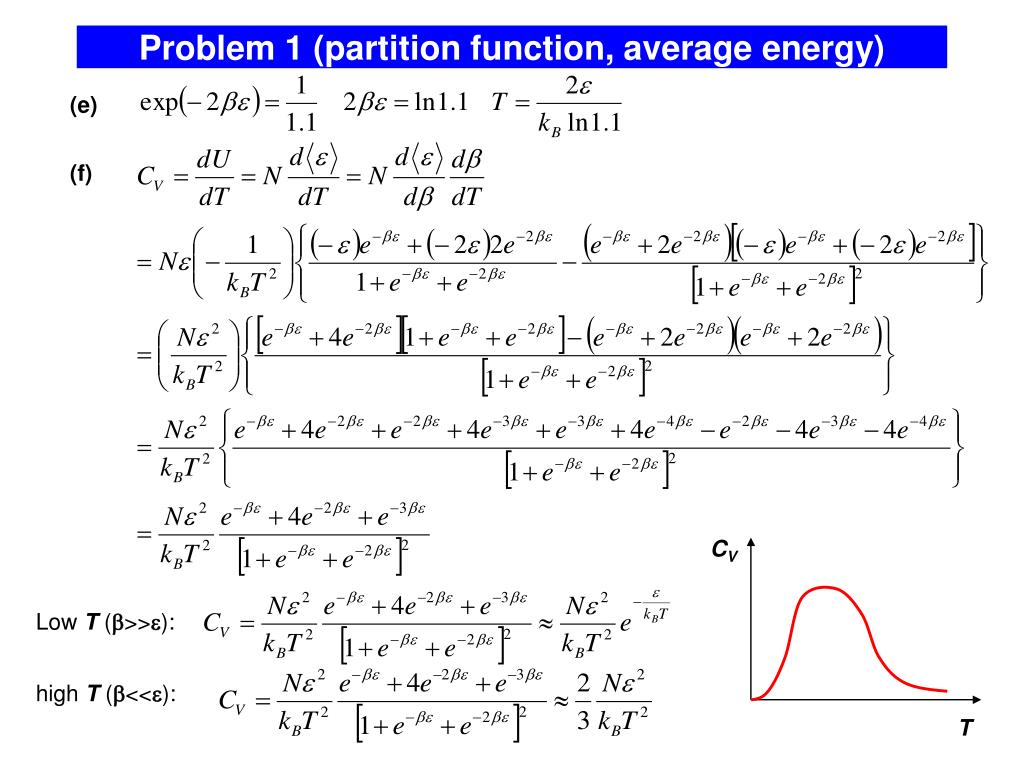 Problem 1 (partition function, average energy)

(e) $\exp(-2\beta\varepsilon)=\frac{1}{1.1}$ $2\beta\varepsilon=\ln 1.1$ $T=\frac{2\varepsilon}{k_B \ln 1.1}$

(f) $C_V=\frac{dU}{dT}=N\frac{d\langle\varepsilon\rangle}{dT}=N\frac{d\langle\varepsilon\rangle}{d\beta}\frac{d\beta}{dT}$

$=N\varepsilon\left(-\frac{1}{k_BT^2}\right)\left\{\frac{(-\varepsilon)e^{-\beta\varepsilon}+(-2\varepsilon)2e^{-2\beta\varepsilon}}{1+e^{-\beta\varepsilon}+e^{-2\beta\varepsilon}}-\frac{\left(e^{-\beta\varepsilon}+2e^{-2\beta\varepsilon}\right)\left[(-\varepsilon)e^{-\beta\varepsilon}+(-2\varepsilon)e^{-2\beta\varepsilon}\right]}{\left[1+e^{-\beta\varepsilon}+e^{-2\beta\varepsilon}\right]^2}\right\}$

$=\left(\frac{N\varepsilon^2}{k_BT^2}\right)\left\{\frac{\left[e^{-\beta\varepsilon}+4e^{-2\beta\varepsilon}\right]\left[1+e^{-\beta\varepsilon}+e^{-2\beta\varepsilon}\right]-\left(e^{-\beta\varepsilon}+2e^{-2\beta\varepsilon}\right)\left(e^{-\beta\varepsilon}+2e^{-2\beta\varepsilon}\right)}{\left[1+e^{-\beta\varepsilon}+e^{-2\beta\varepsilon}\right]^2}\right\}$

$=\frac{N\varepsilon^2}{k_BT^2}\left\{\frac{e^{-\beta\varepsilon}+4e^{-2\beta\varepsilon}+e^{-2\beta\varepsilon}+4e^{-3\beta\varepsilon}+e^{-3\beta\varepsilon}+4e^{-4\beta\varepsilon}-e^{-2\beta\varepsilon}-4e^{-3\beta\varepsilon}-4e^{-4\beta\varepsilon}}{\left[1+e^{-\beta\varepsilon}+e^{-2\beta\varepsilon}\right]^2}\right\}$

$=\frac{N\varepsilon^2}{k_BT^2}\frac{e^{-\beta\varepsilon}+4e^{-2\beta\varepsilon}+e^{-3\beta\varepsilon}}{\left[1+e^{-\beta\varepsilon}+e^{-2\beta\varepsilon}\right]^2}$

Low $T$ ($\beta>>\varepsilon$): $C_V=\frac{N\varepsilon^2}{k_BT^2}\frac{e^{-\beta\varepsilon}+4e^{-2\beta\varepsilon}+e^{-3\beta\varepsilon}}{\left[1+e^{-\beta\varepsilon}+e^{-2\beta\varepsilon}\right]^2}\approx\frac{N\varepsilon^2}{k_BT^2}e^{-\frac{\varepsilon}{k_BT}}$

high $T$ ($\beta<<\varepsilon$): $C_V=\frac{N\varepsilon^2}{k_BT^2}\frac{e^{-\beta\varepsilon}+4e^{-2\beta\varepsilon}+e^{-3\beta\varepsilon}}{\left[1+e^{-\beta\varepsilon}+e^{-2\beta\varepsilon}\right]^2}\approx\frac{2}{3}\frac{N\varepsilon^2}{k_BT^2}$

$C_V$

$T$